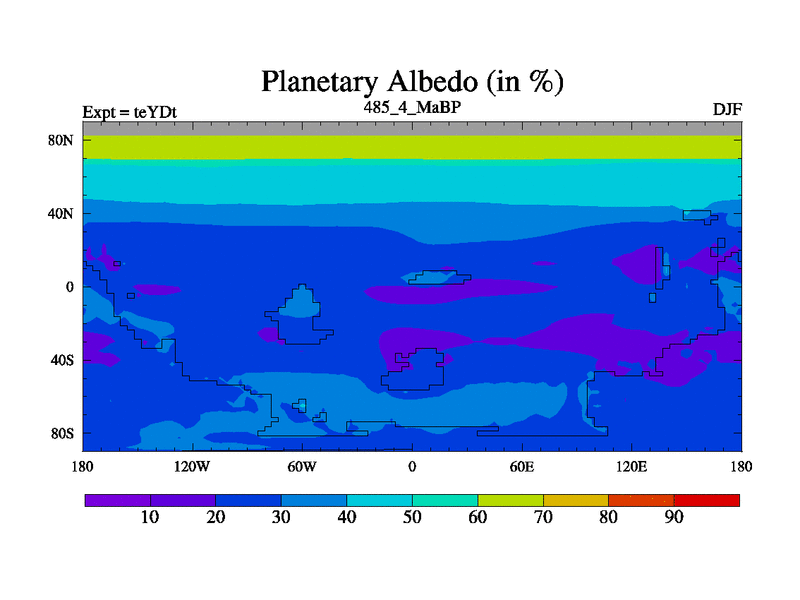 Planetary Albedo (in %)

Expt = teYDt

485_4_MaBP

DJF

80N
40N
0
40S
80S

180
120W
60W
0
60E
120E
180

10
20
30
40
50
60
70
80
90